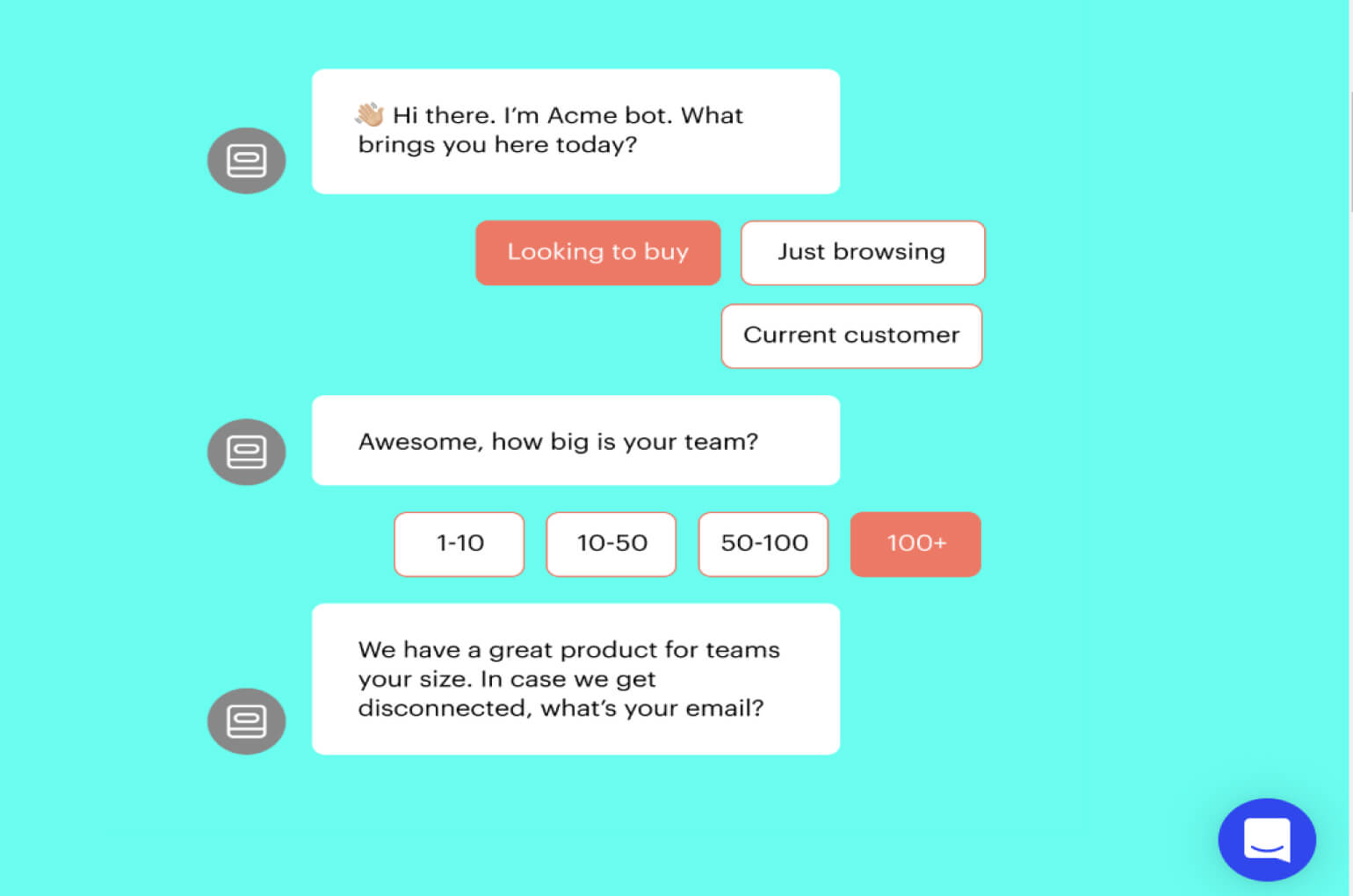 👋 Hi there. I'm Acme bot. What brings you here today?

Looking to buy

Just browsing

Current customer

Awesome, how big is your team?

1-10

10-50

50-100

100+

We have a great product for teams your size. In case we get disconnected, what's your email?